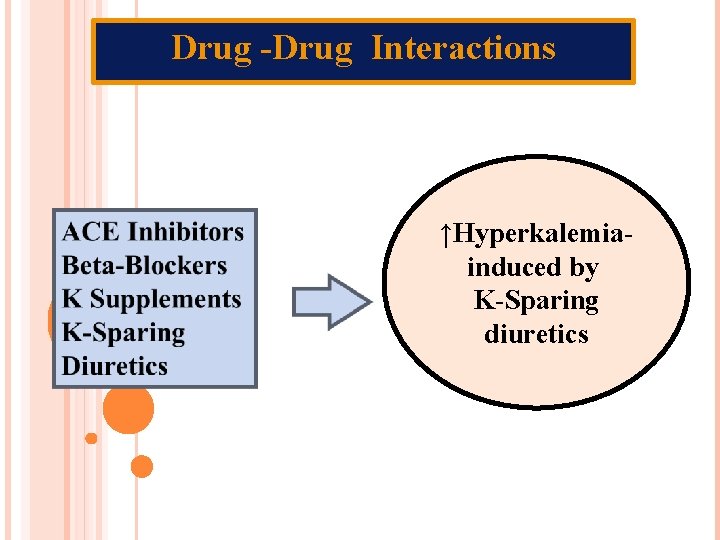 Drug -Drug Interactions

ACE Inhibitors
Beta-Blockers
K Supplements
K-Sparing
Diuretics

↑Hyperkalemia-induced by K-Sparing diuretics